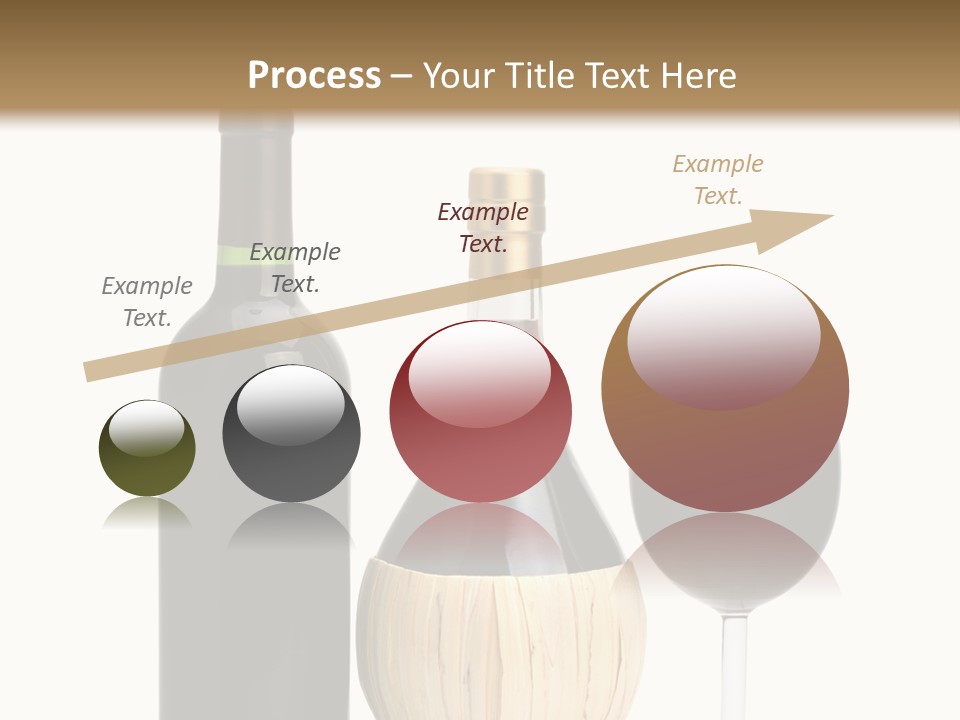 Process – Your Title Text Here

Example Text.

Example Text.

Example Text.

Example Text.